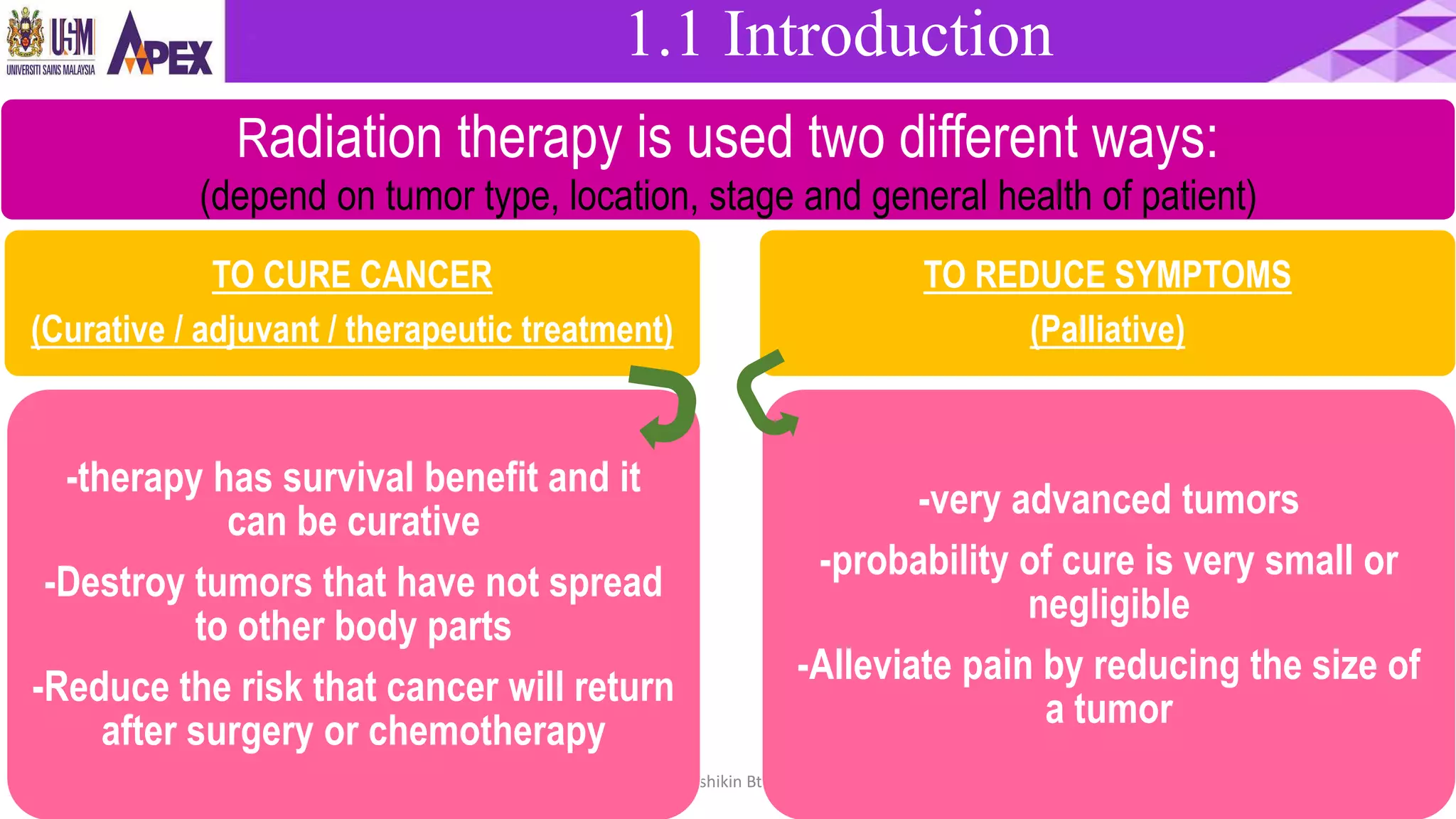 USM
UNIVERSITI SAINS MALAYSIA
APEX

1.1 Introduction

Radiation therapy is used two different ways:
(depend on tumor type, location, stage and general health of patient)

TO CURE CANCER
(Curative / adjuvant / therapeutic treatment)

-therapy has survival benefit and it can be curative

-Destroy tumors that have not spread to other body parts

-Reduce the risk that cancer will return after surgery or chemotherapy

TO REDUCE SYMPTOMS
(Palliative)

-very advanced tumors

-probability of cure is very small or negligible

-Alleviate pain by reducing the size of a tumor

shikin Bt